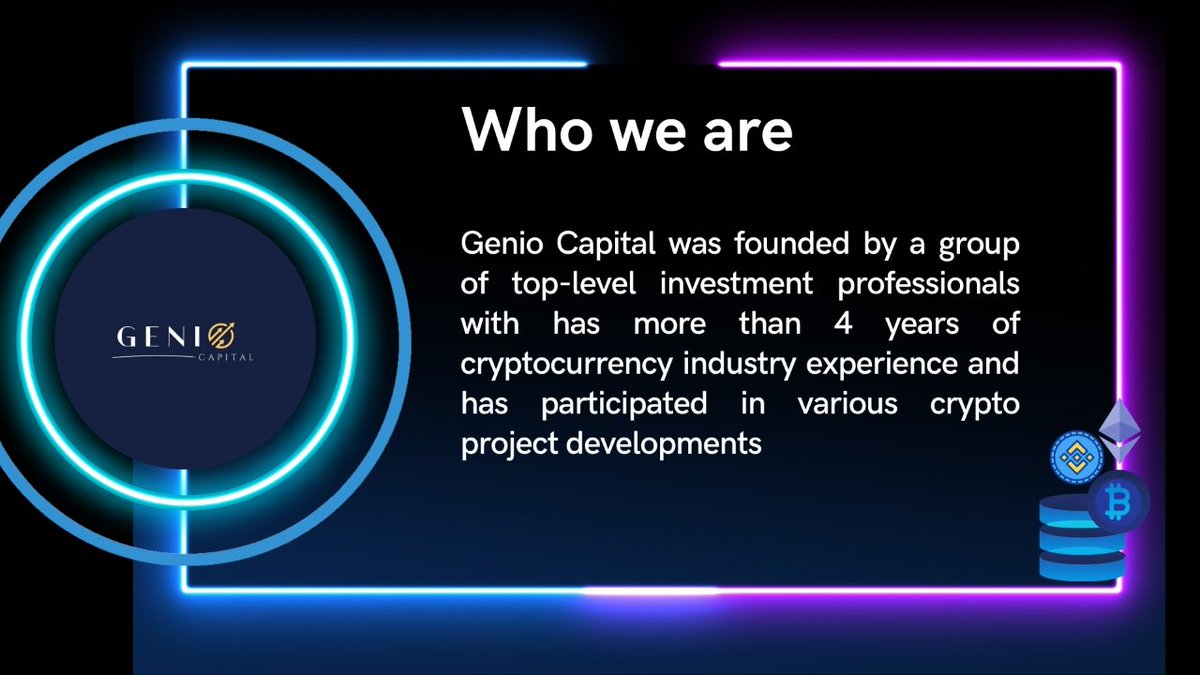 GENIO
CAPITAL

Who we are

Genio Capital was founded by a group of top-level investment professionals with has more than 4 years of cryptocurrency industry experience and has participated in various crypto project developments